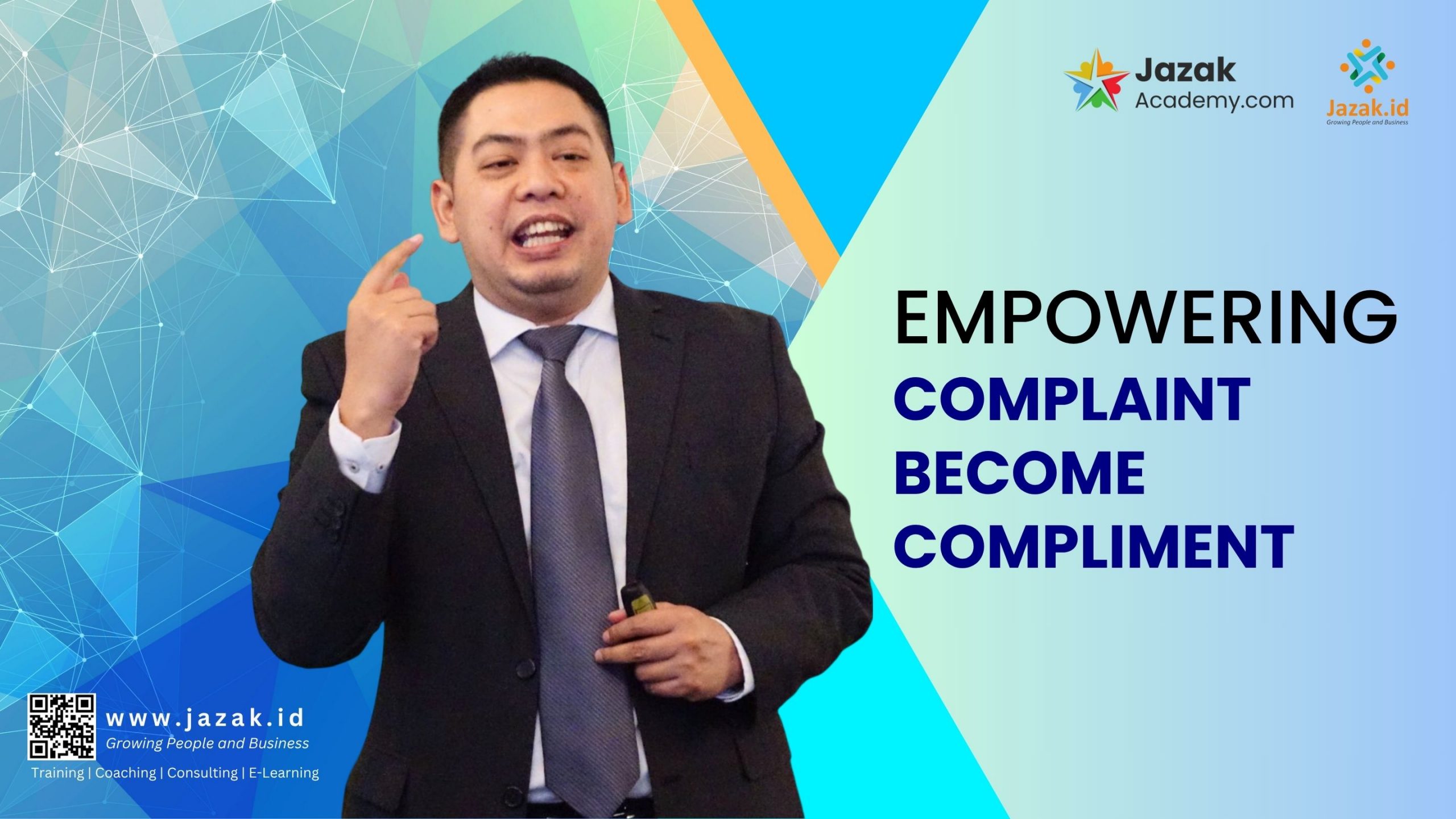 Jazak Academy.com

Jazak.id
Growing People and Business

EMPOWERING
COMPLAINT
BECOME
COMPLIMENT

www.jazak.id
Growing People and Business
Training | Coaching | Consulting | E-Learning